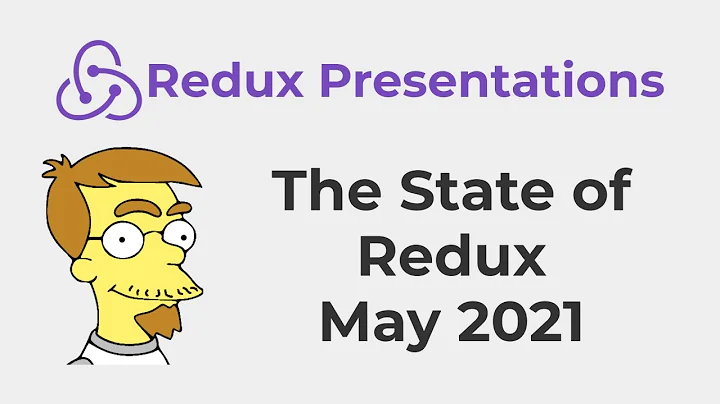 Redux Presentations

The State of Redux May 2021